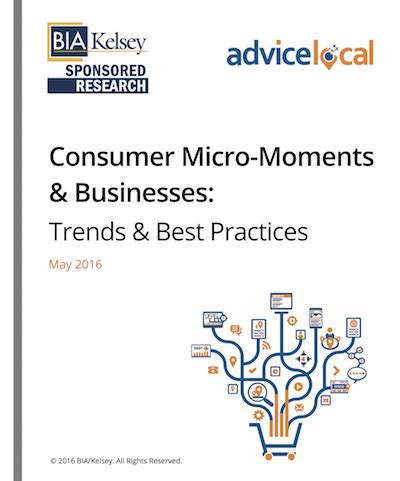 BIA Kelsey
SPONSORED RESEARCH

advicelocal

Consumer Micro-Moments & Businesses:

Trends & Best Practices

May 2016

© 2016 BIA/Kelsey. All Rights Reserved.